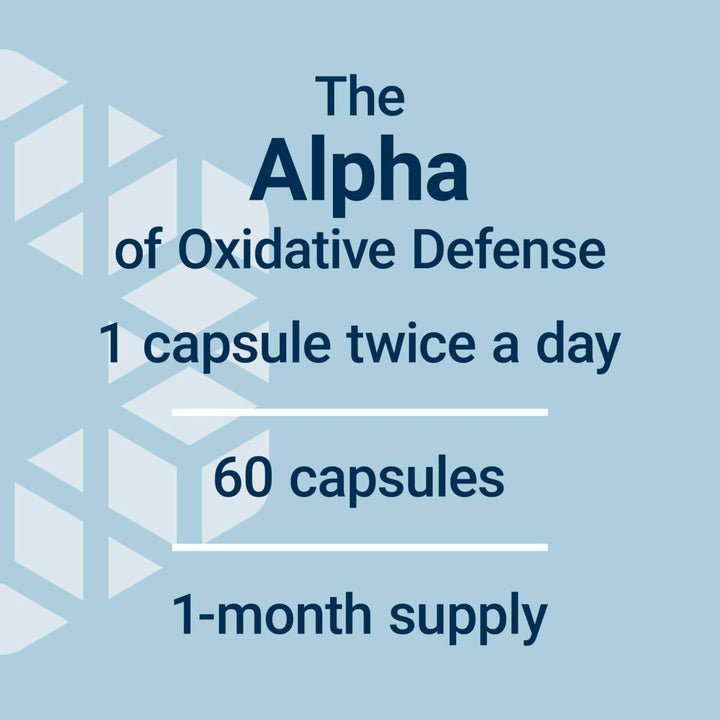 The
Alpha
of Oxidative Defense

1 capsule twice a day

60 capsules

1-month supply